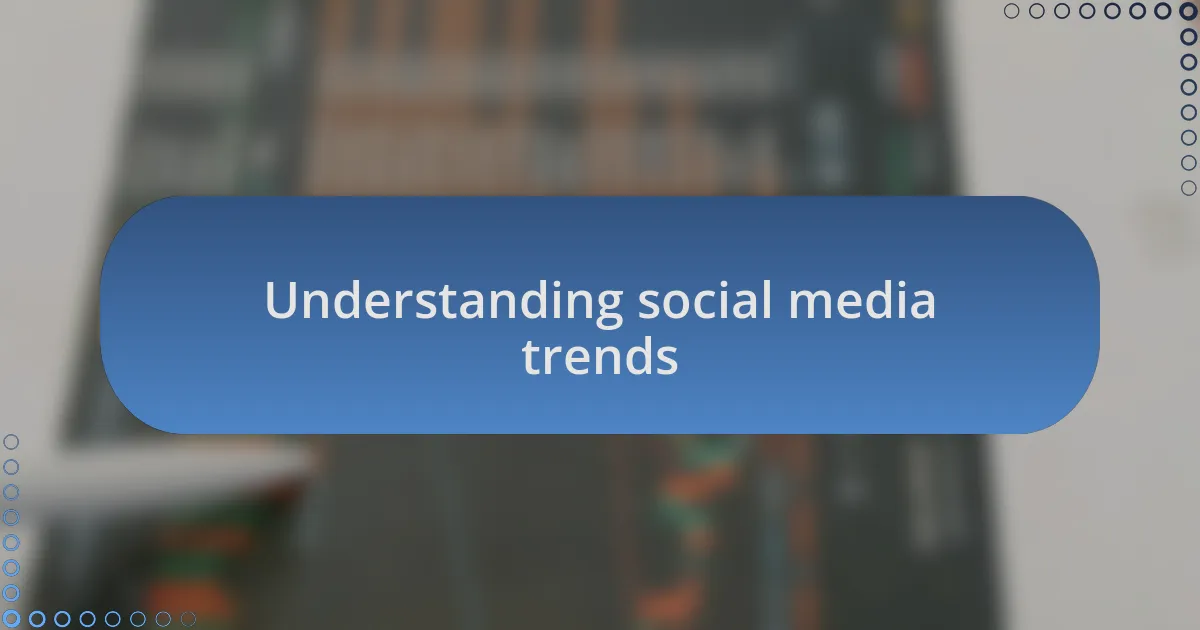 Understanding social media trends